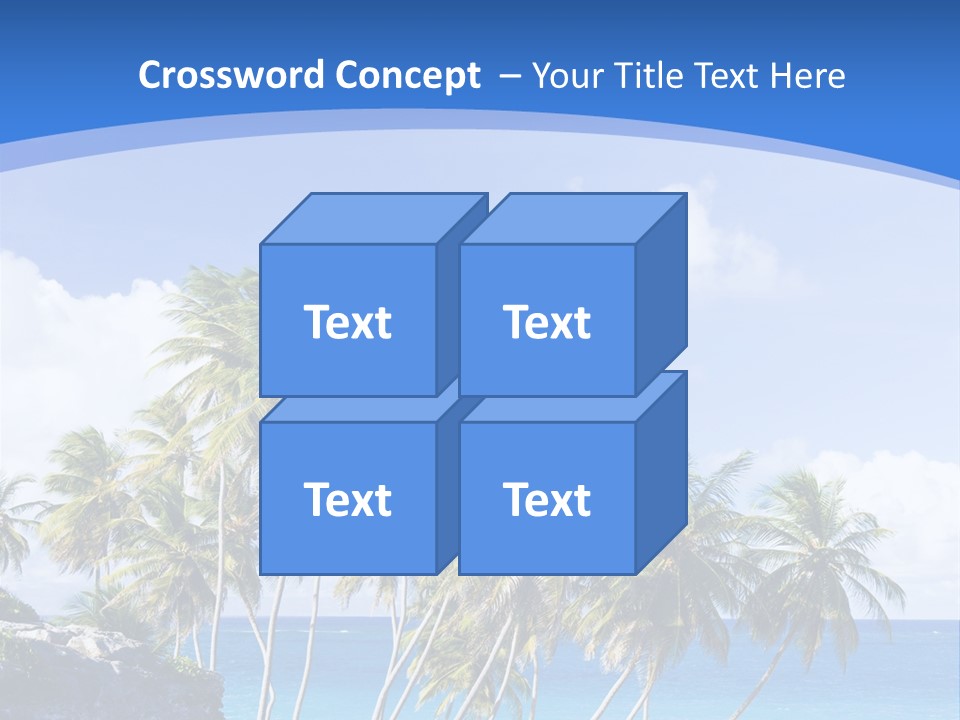 Crossword Concept – Your Title Text Here

Text

Text

Text

Text